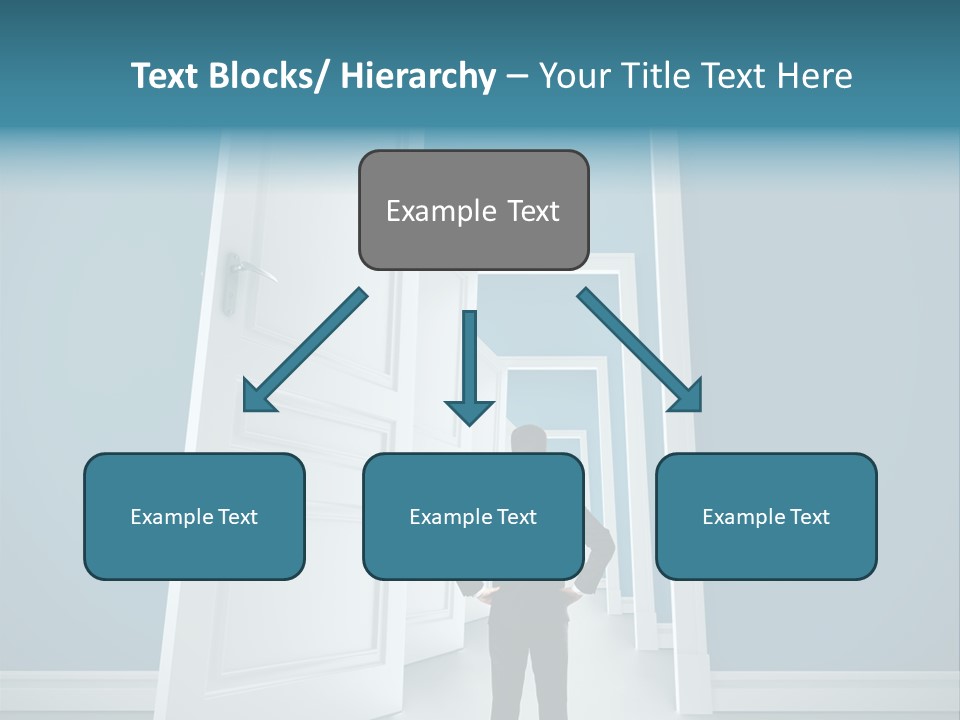 Text Blocks/ Hierarchy – Your Title Text Here

Example Text

Example Text

Example Text

Example Text